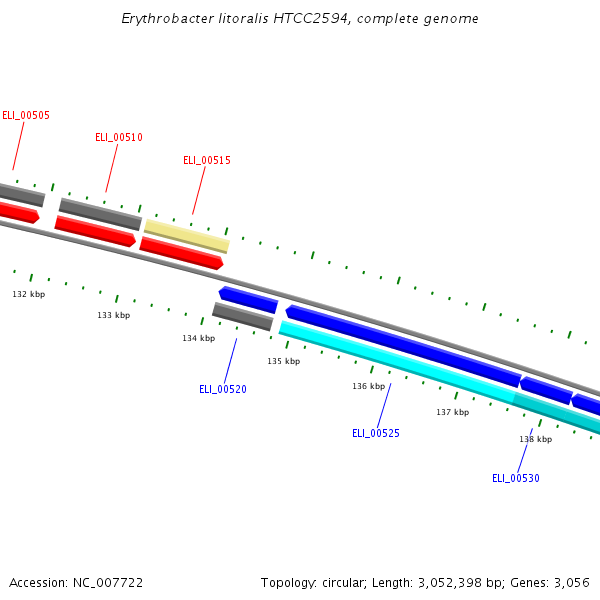 Erythrobacter litoralis HTCC2594, complete genome

ELI_00505
ELI_00510
ELI_00515

132 kbp
133 kbp
134 kbp
135 kbp
136 kbp
137 kbp
138 kbp

ELI_00520
ELI_00525
ELI_00530

Accession: NC_007722

Topology: circular; Length: 3,052,398 bp; Genes: 3,056